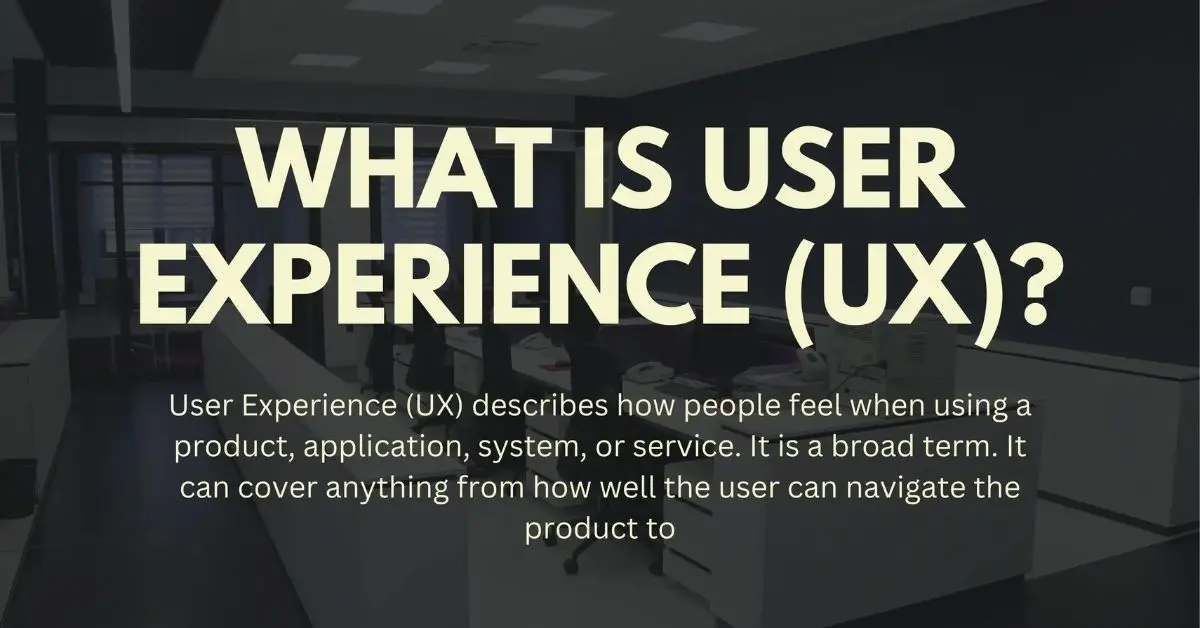 WHAT IS USER EXPERIENCE (UX)?

User Experience (UX) describes how people feel when using a product, application, system, or service. It is a broad term. It can cover anything from how well the user can navigate the product to